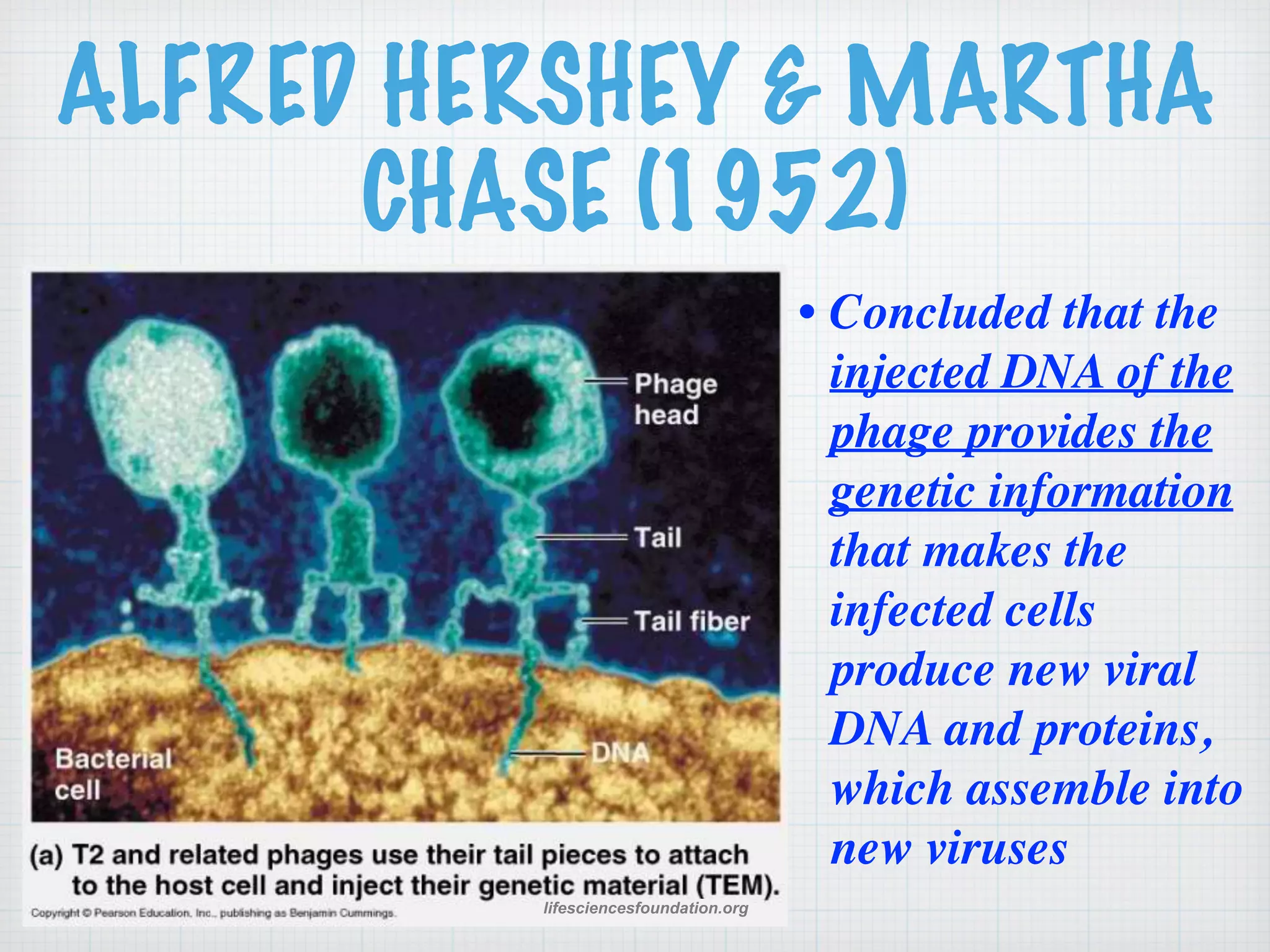 ALFRED HERSHEY & MARTHA CHASE (1952)

Phage head

Tail

Tail fiber

DNA

Bacterial cell

(a) T2 and related phages use their tail pieces to attach to the host cell and inject their genetic material (TEM).

Copyright © Pearson Education, Inc., publishing as Benjamin Cummings.

lifesciencesfoundation.org

• Concluded that the injected DNA of the phage provides the genetic information that makes the infected cells produce new viral DNA and proteins, which assemble into new viruses